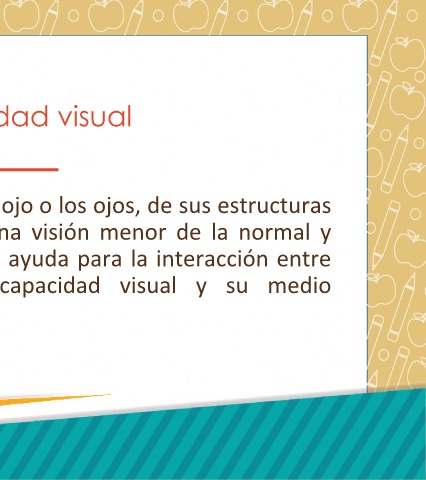 dad visual

ojo o los ojos, de sus estructuras na visión menor de la normal y ayuda para la interacción entre capacidad visual y su medio